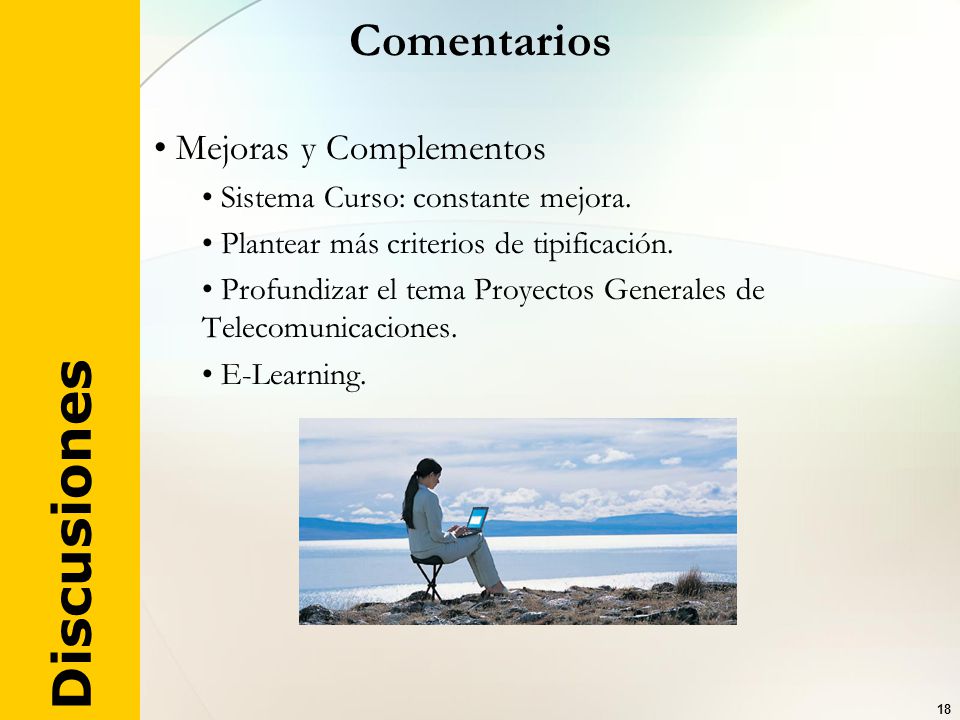 Discusiones

Comentarios

• Mejoras y Complementos

• Sistema Curso: constante mejora.

• Plantear más criterios de tipificación.

• Profundizar el tema Proyectos Generales de Telecomunicaciones.

• E-Learning.

18